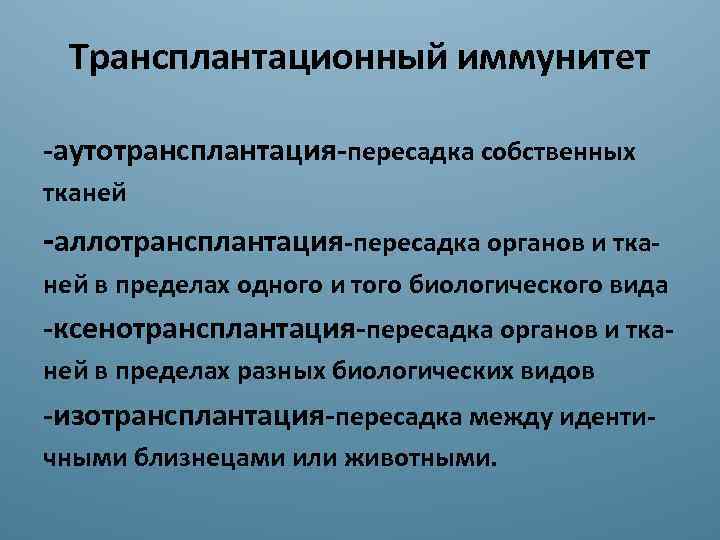 Трансплантационный иммунитет

-аутотрансплантация-пересадка собственных тканей

-аллотрансплантация-пересадка органов и тканей в пределах одного и того биологического вида

-ксенотрансплантация-пересадка органов и тканей в пределах разных биологических видов

-изотрансплантация-пересадка между идентичными близнецами или животными.